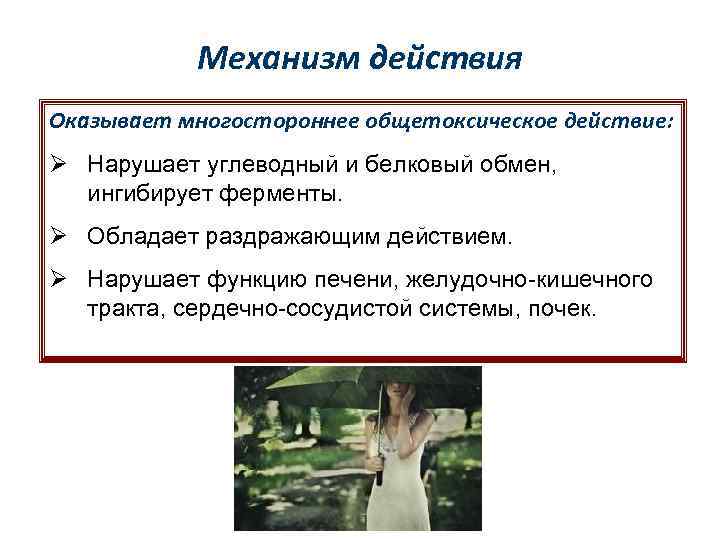 Механизм действия

Оказывает многостороннее общетоксическое действие:

➢ Нарушает углеводный и белковый обмен, ингибирует ферменты.

➢ Обладает раздражающим действием.

➢ Нарушает функцию печени, желудочно-кишечного тракта, сердечно-сосудистой системы, почек.